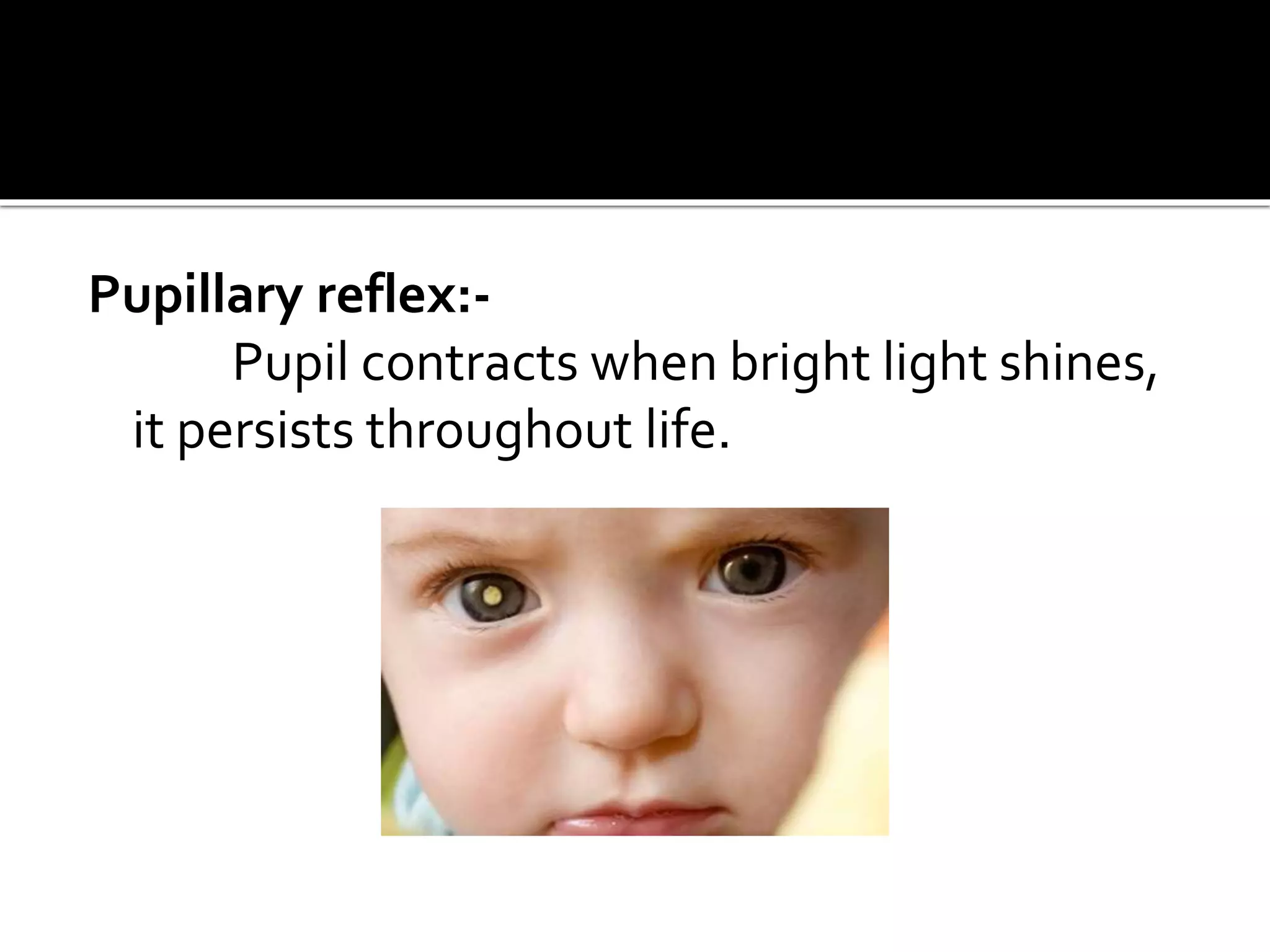 Pupillary reflex:-
Pupil contracts when bright light shines, it persists throughout life.